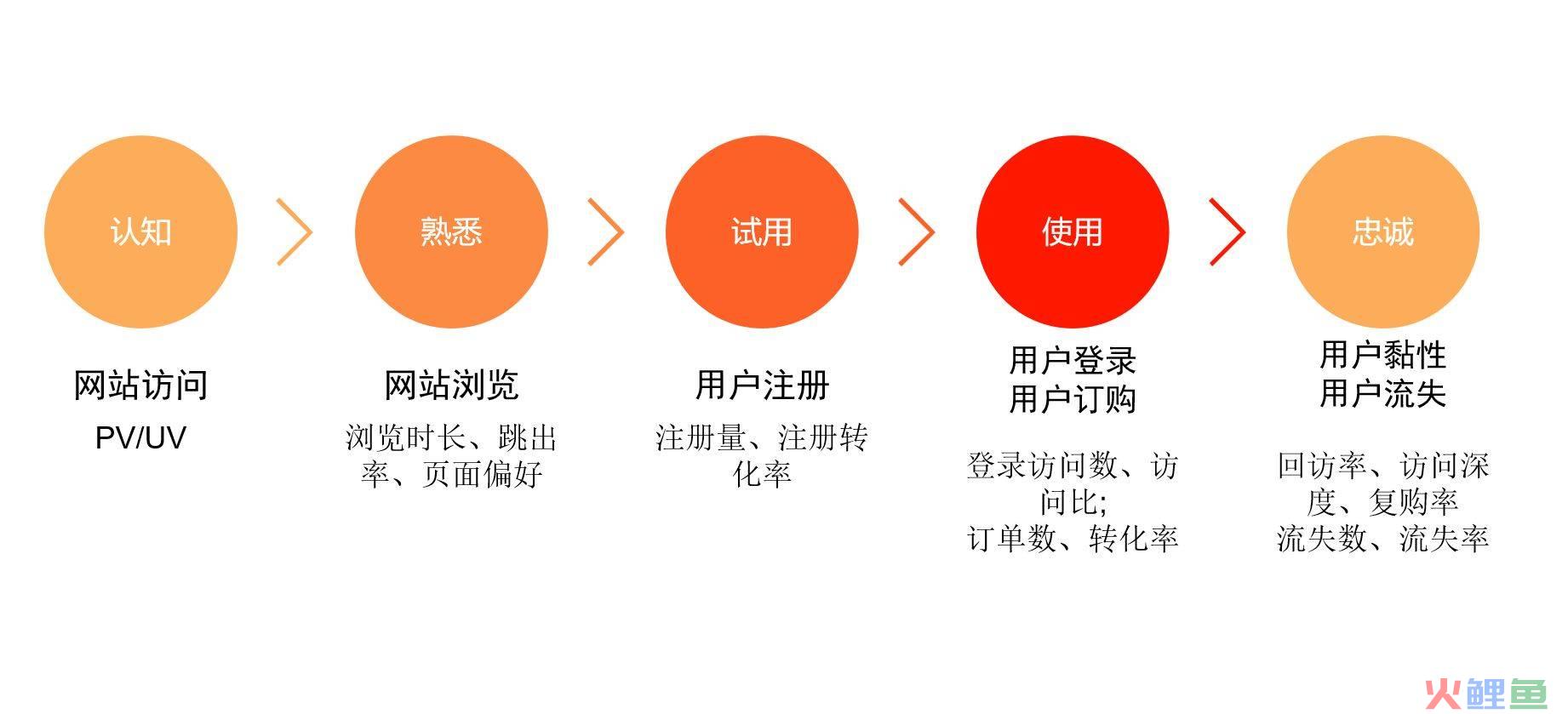 认知

网站访问

PV/UV

熟悉

网站浏览

浏览时长、跳出率、页面偏好

试用

用户注册

注册量、注册转化率

使用

用户登录
用户订购

登录访问数、访问比;
订单数、转化率

忠诚

用户黏性
用户流失

回访率、访问深度、复购率
流失数、流失率

火鲤鱼